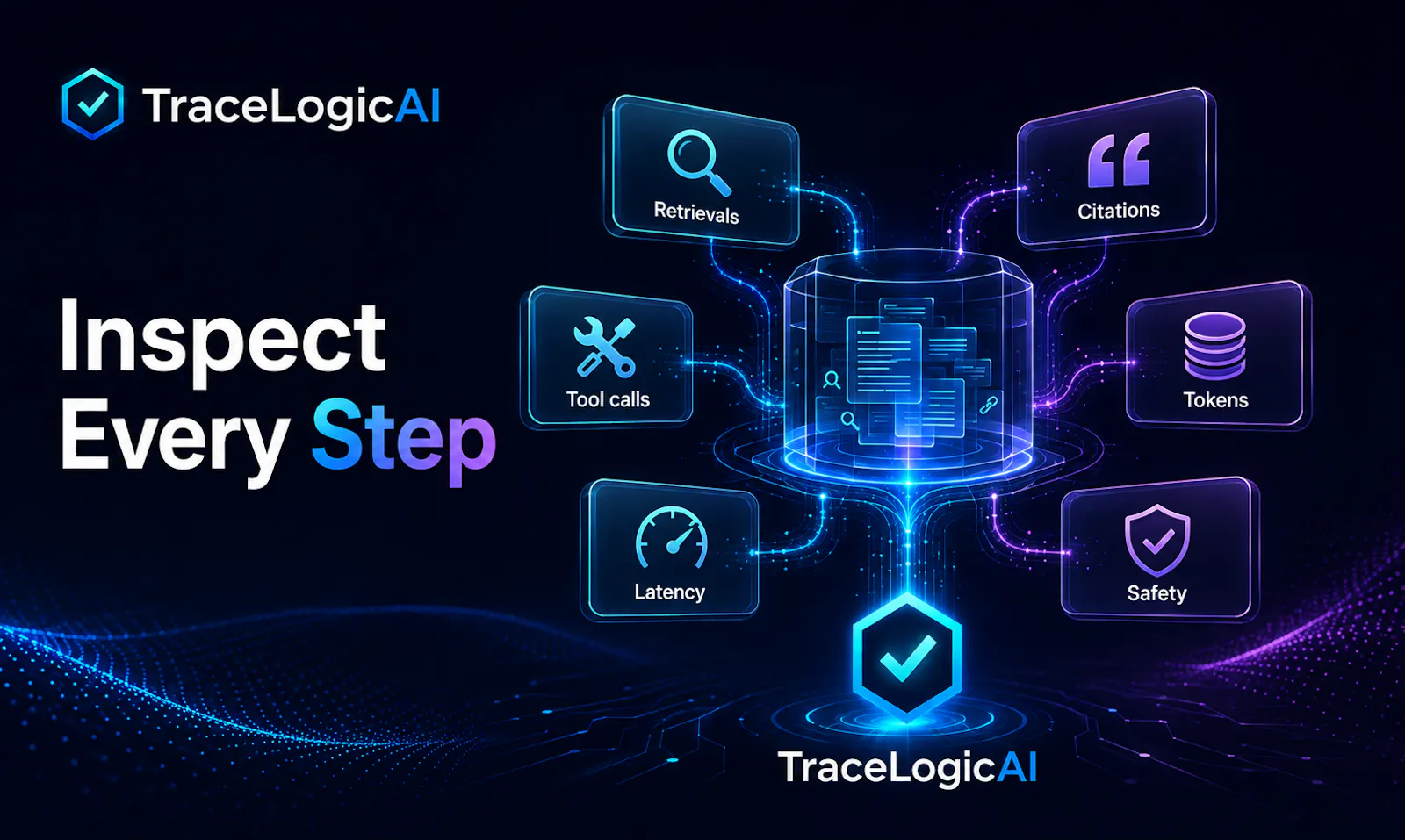 TraceLogicAI

Inspect Every Step

Retrievals

Citations

Tool calls

Tokens

Latency

Safety

TraceLogicAI